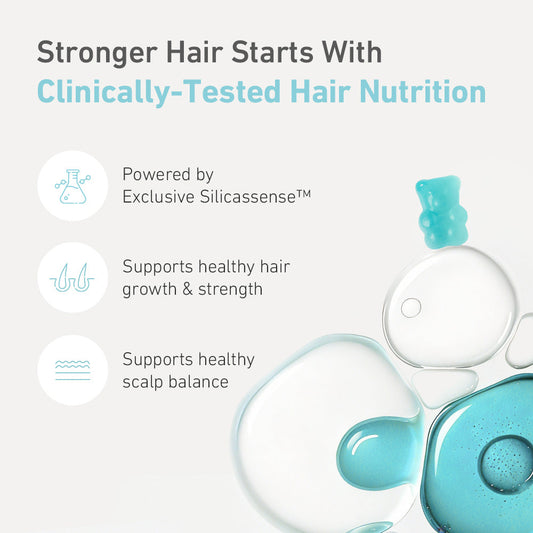 Stronger Hair Starts With
Clinically-Tested Hair Nutrition

Powered by Exclusive Silicassense™

Supports healthy hair growth & strength

Supports healthy scalp balance